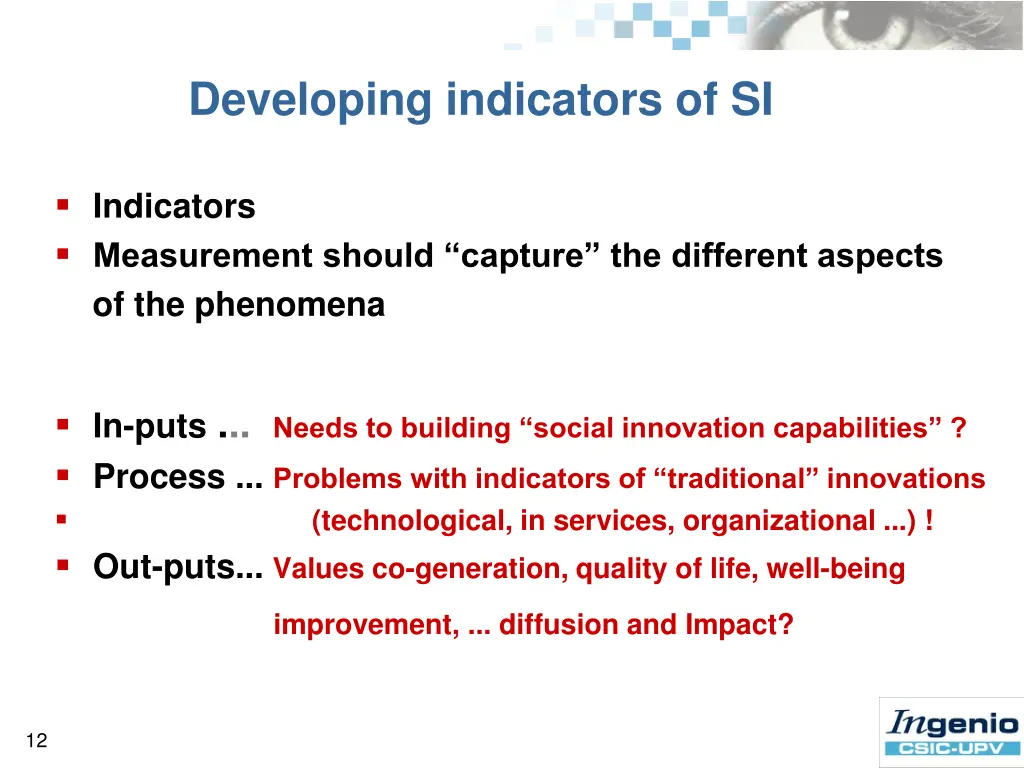 Developing indicators of SI

▪ Indicators
▪ Measurement should “capture” the different aspects of the phenomena

▪ In-puts ... Needs to building “social innovation capabilities” ?
▪ Process ... Problems with indicators of “traditional” innovations
▪ (technological, in services, organizational ...) !
▪ Out-puts... Values co-generation, quality of life, well-being improvement, ... diffusion and Impact?

12

Ingenio CSIC-UPV